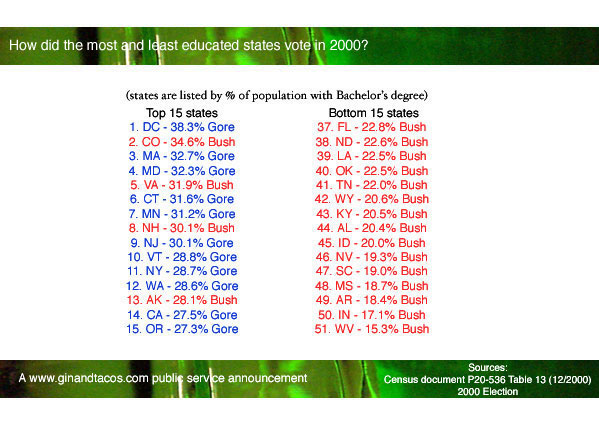 How did the most and least educated states vote in 2000?

(states are listed by % of population with Bachelor's degree)

Top 15 states
1. DC - 38.3% Gore
2. CO - 34.6% Bush
3. MA - 32.7% Gore
4. MD - 32.3% Gore
5. VA - 31.9% Bush
6. CT - 31.6% Gore
7. MN - 31.2% Gore
8. NH - 30.1% Bush
9. NJ - 30.1% Gore
10. VT - 28.8% Gore
11. NY - 28.7% Gore
12. WA - 28.6% Gore
13. AK - 28.1% Bush
14. CA - 27.5% Gore
15. OR - 27.3% Gore

Bottom 15 states
37. FL - 22.8% Bush
38. ND - 22.6% Bush
39. LA - 22.5% Bush
40. OK - 22.5% Bush
41. TN - 22.0% Bush
42. WY - 20.6% Bush
43. KY - 20.5% Bush
44. AL - 20.4% Bush
45. ID - 20.0% Bush
46. NV - 19.3% Bush
47. SC - 19.0% Bush
48. MS - 18.7% Bush
49. AR - 18.4% Bush
50. IN - 17.1% Bush
51. WV - 15.3% Bush

A www.ginandtacos.com public service announcement

Sources:
Census document P20-536 Table 13 (12/2000)
2000 Election